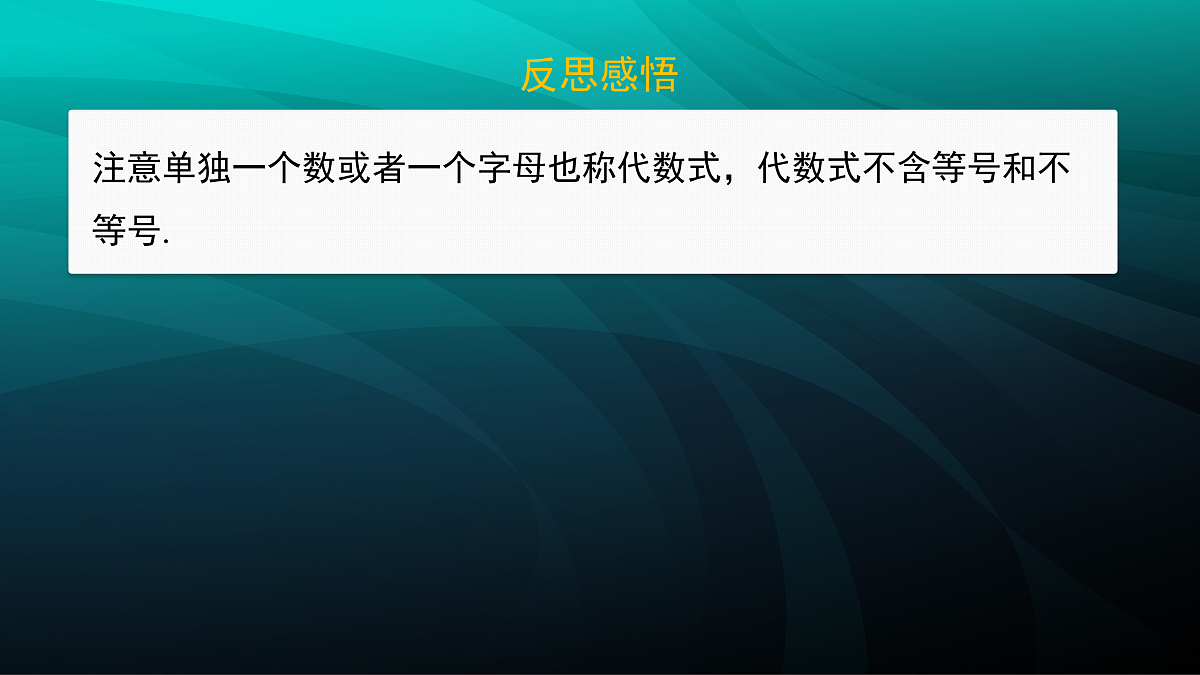 反思感悟

注意单独一个数或者一个字母也称代数式，代数式不含等号和不等号.